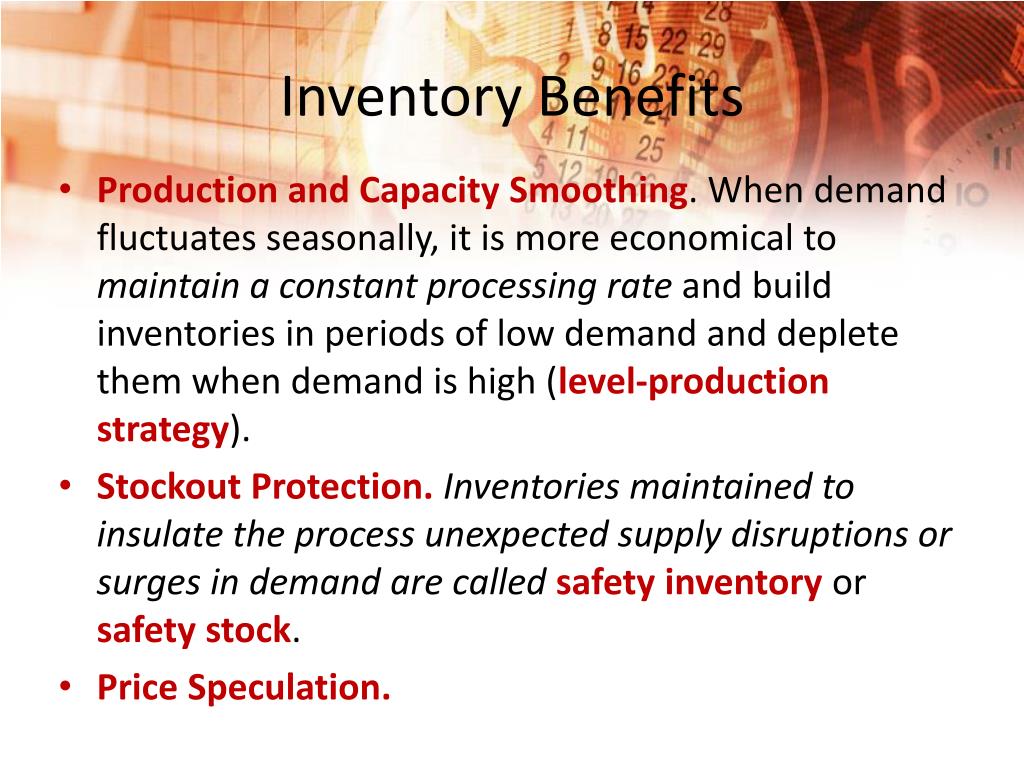 Inventory Benefits

• Production and Capacity Smoothing. When demand fluctuates seasonally, it is more economical to maintain a constant processing rate and build inventories in periods of low demand and deplete them when demand is high (level-production strategy).

• Stockout Protection. Inventories maintained to insulate the process unexpected supply disruptions or surges in demand are called safety inventory or safety stock.

• Price Speculation.